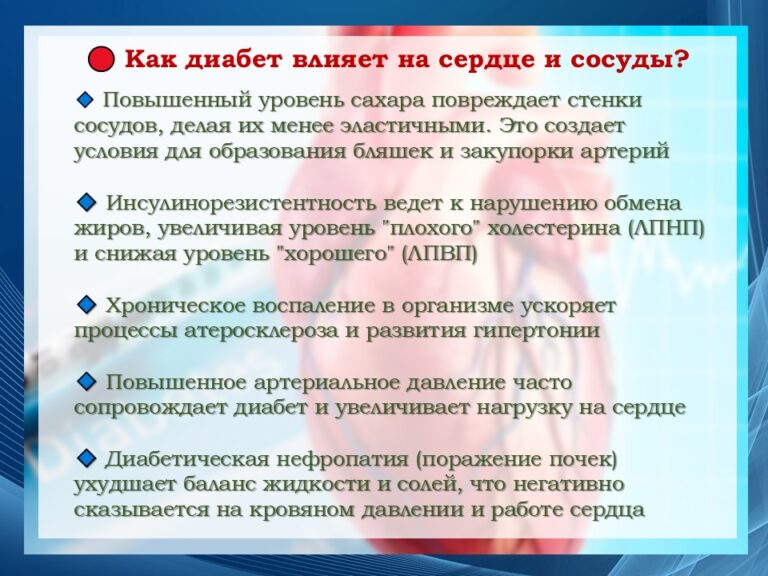 Как диабет влияет на сердце и сосуды?

Повышенный уровень сахара повреждает стенки сосудов, делая их менее эластичными. Это создает условия для образования бляшек и закупорки артерий

Инсулинорезистентность ведет к нарушению обмена жиров, увеличивая уровень "плохого" холестерина (ЛПНП) и снижая уровень "хорошего" (ЛПВП)

Хроническое воспаление в организме ускоряет процессы атеросклероза и развития гипертонии

Повышенное артериальное давление часто сопровождает диабет и увеличивает нагрузку на сердце

Диабетическая нефропатия (поражение почек) ухудшает баланс жидкости и солей, что негативно сказывается на кровяном давлении и работе сердца